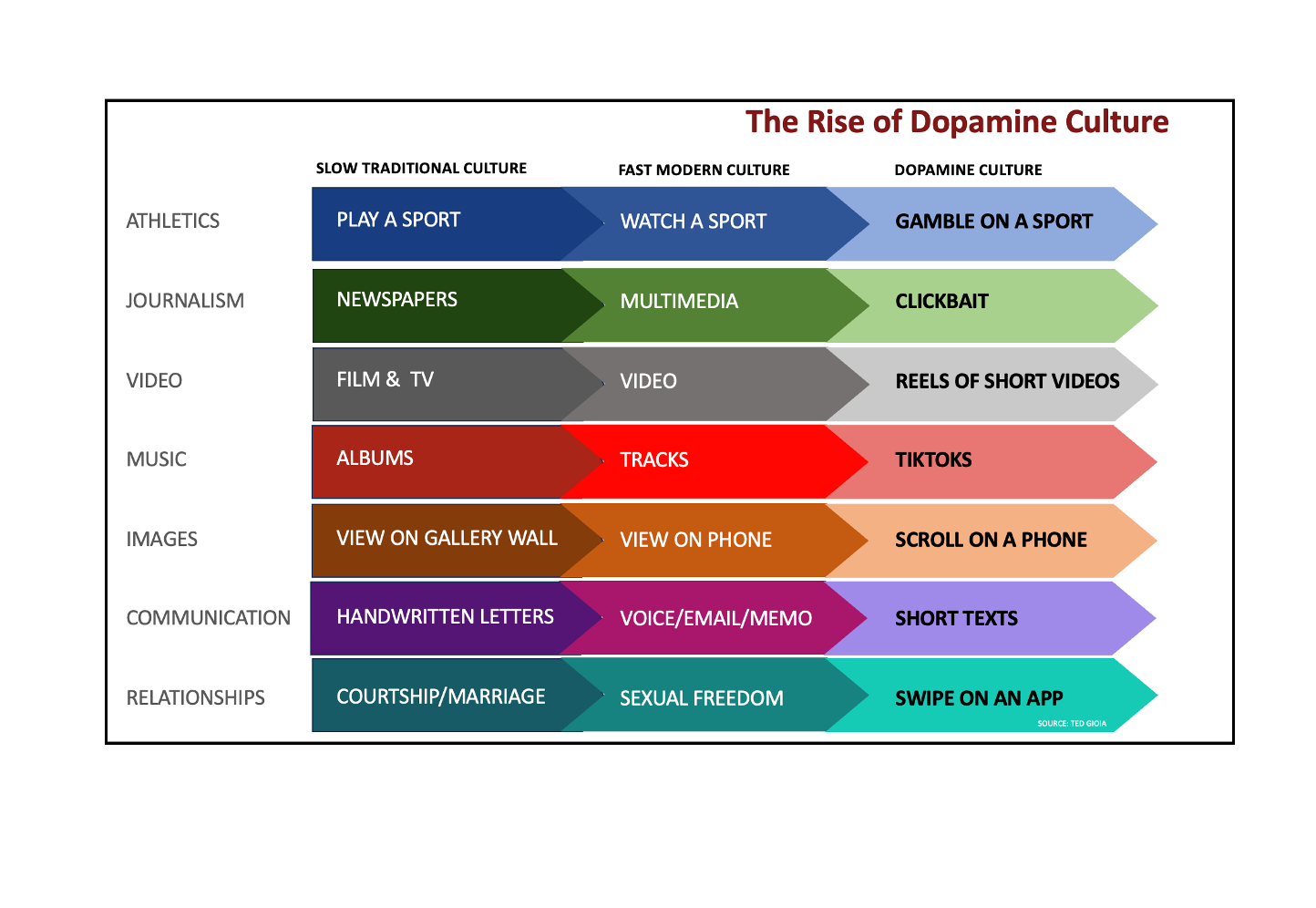 The Rise of Dopamine Culture

| | SLOW TRADITIONAL CULTURE | FAST MODERN CULTURE | DOPAMINE CULTURE |
|---|---|---|---|
| ATHLETICS | PLAY A SPORT | WATCH A SPORT | GAMBLE ON A SPORT |
| JOURNALISM | NEWSPAPERS | MULTIMEDIA | CLICKBAIT |
| VIDEO | FILM & TV | VIDEO | REELS OF SHORT VIDEOS |
| MUSIC | ALBUMS | TRACKS | TIKTOKS |
| IMAGES | VIEW ON GALLERY WALL | VIEW ON PHONE | SCROLL ON A PHONE |
| COMMUNICATION | HANDWRITTEN LETTERS | VOICE/EMAIL/MEMO | SHORT TEXTS |
| RELATIONSHIPS | COURTSHIP/MARRIAGE | SEXUAL FREEDOM | SWIPE ON AN APP |

SOURCE: TED GIOIA